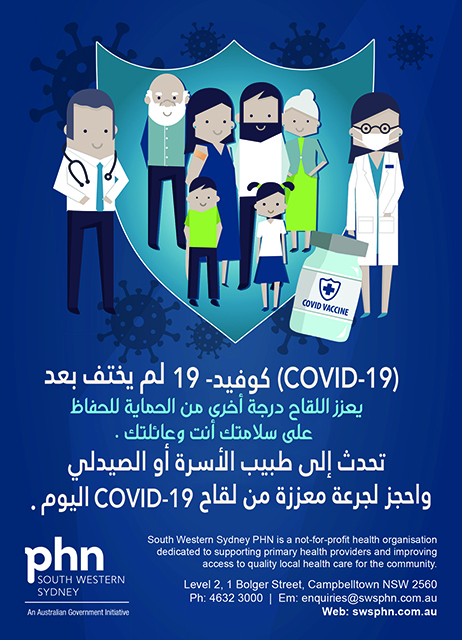 COVID VACCINE

(COVID-19) كوفيد- 19 لم يختف بعد

يعزز اللقاح درجة أخرى من الحماية للحفاظ على سلامتك أنت وعائلتك .

تحدث إلى طبيب الأسرة أو الصيدلي واحجز لجرعة معززة من لقاح COVID-19 اليوم .

phn
SOUTH WESTERN SYDNEY
An Australian Government Initiative

South Western Sydney PHN is a not-for-profit health organisation dedicated to supporting primary health providers and improving access to quality local health care for the community.

Level 2, 1 Bolger Street, Campbelltown NSW 2560
Ph: 4632 3000 | Em: enquiries@swsphn.com.au
Web: swsphn.com.au